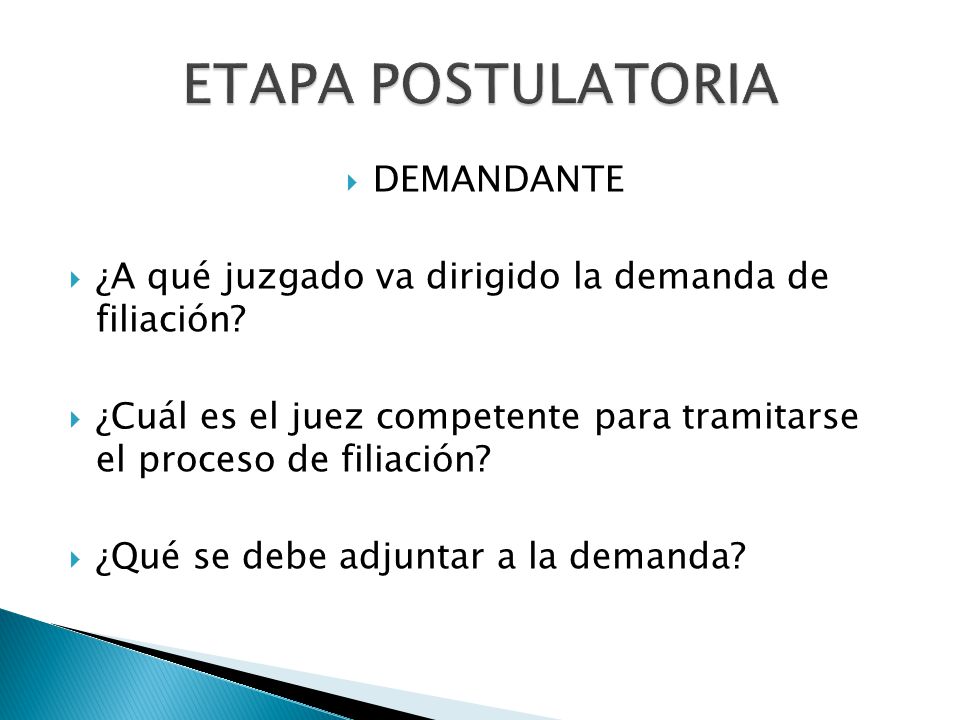 ETAPA POSTULATORIA

DEMANDANTE

¿A qué juzgado va dirigido la demanda de filiación?

¿Cuál es el juez competente para tramitarse el proceso de filiación?

¿Qué se debe adjuntar a la demanda?